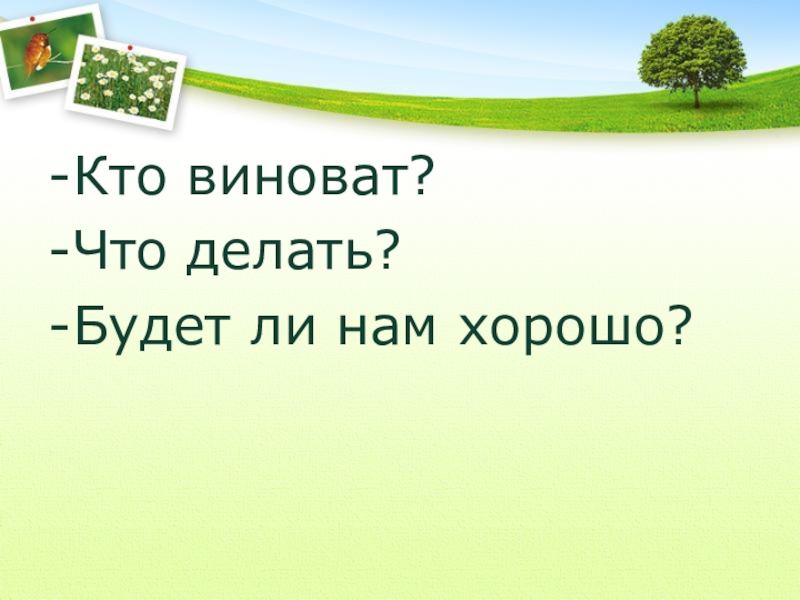 -Кто виноват?
-Что делать?
-Будет ли нам хорошо?